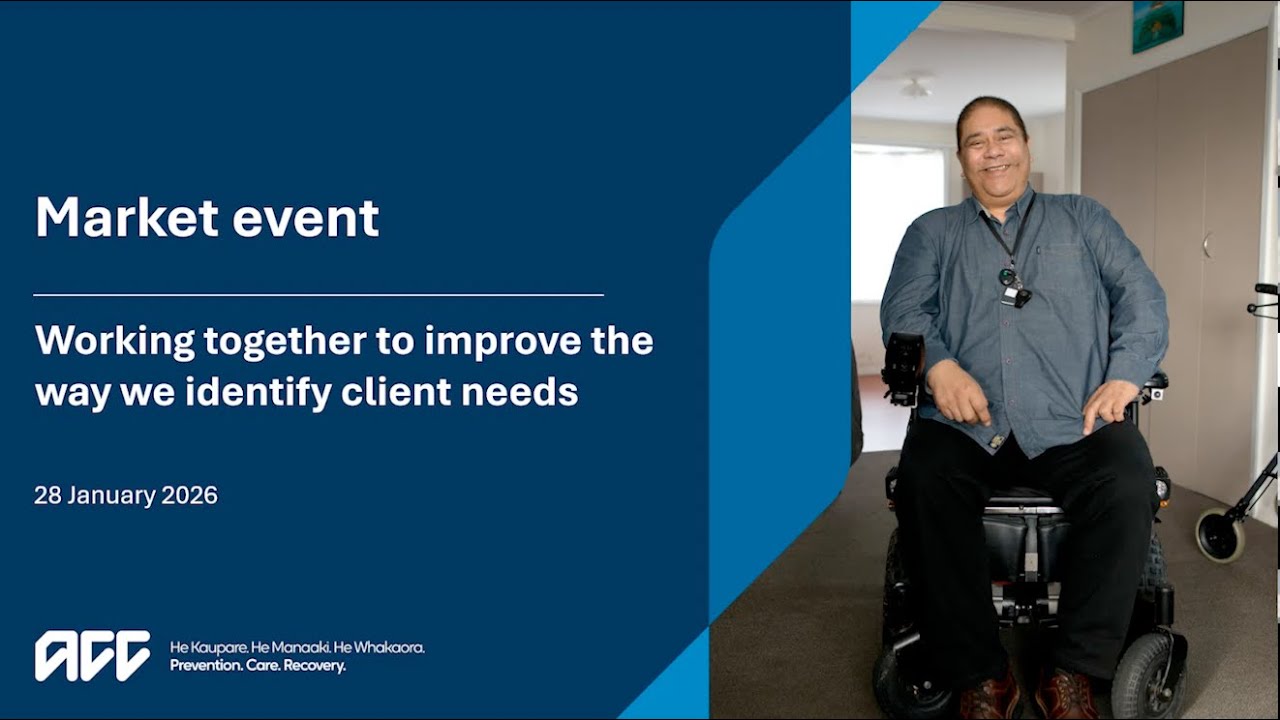 Market event

Working together to improve the way we identify client needs

28 January 2026

ACC

He Kaupare. He Manaaki. He Whakaora.
Prevention. Care. Recovery.